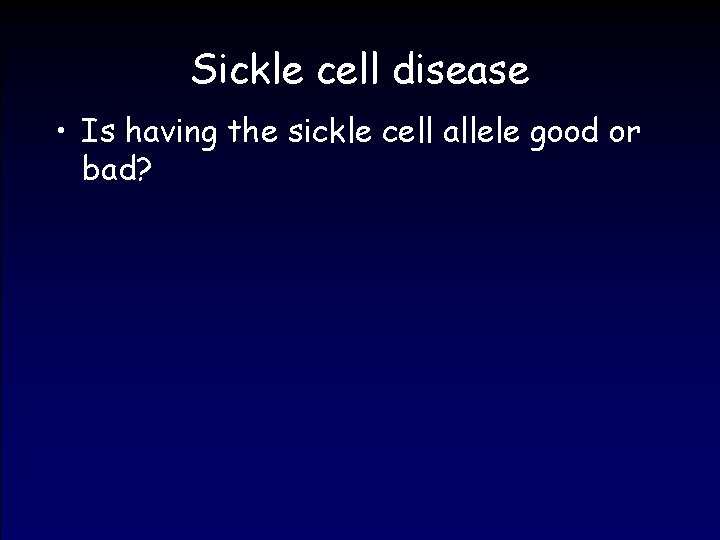 Sickle cell disease

• Is having the sickle cell allele good or bad?